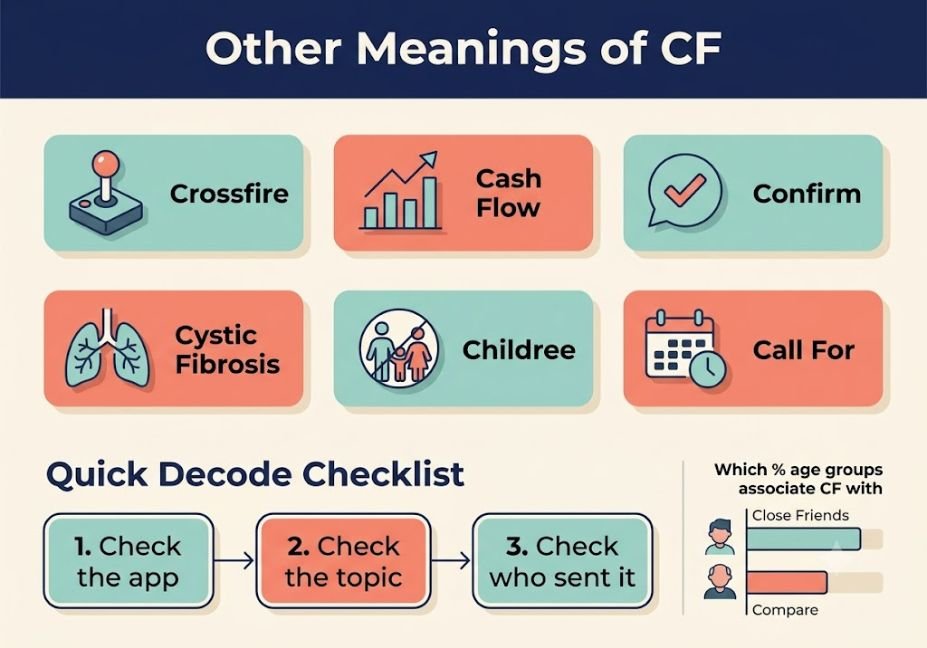 Other Meanings of CF

Crossfire

Cash Flow

Confirm

Cystic Fibrosis

Childree

Call For

Quick Decode Checklist

1. Check the app

2. Check the topic

3. Check who sent it

Which % age groups associate CF with

Close Friends

Compare